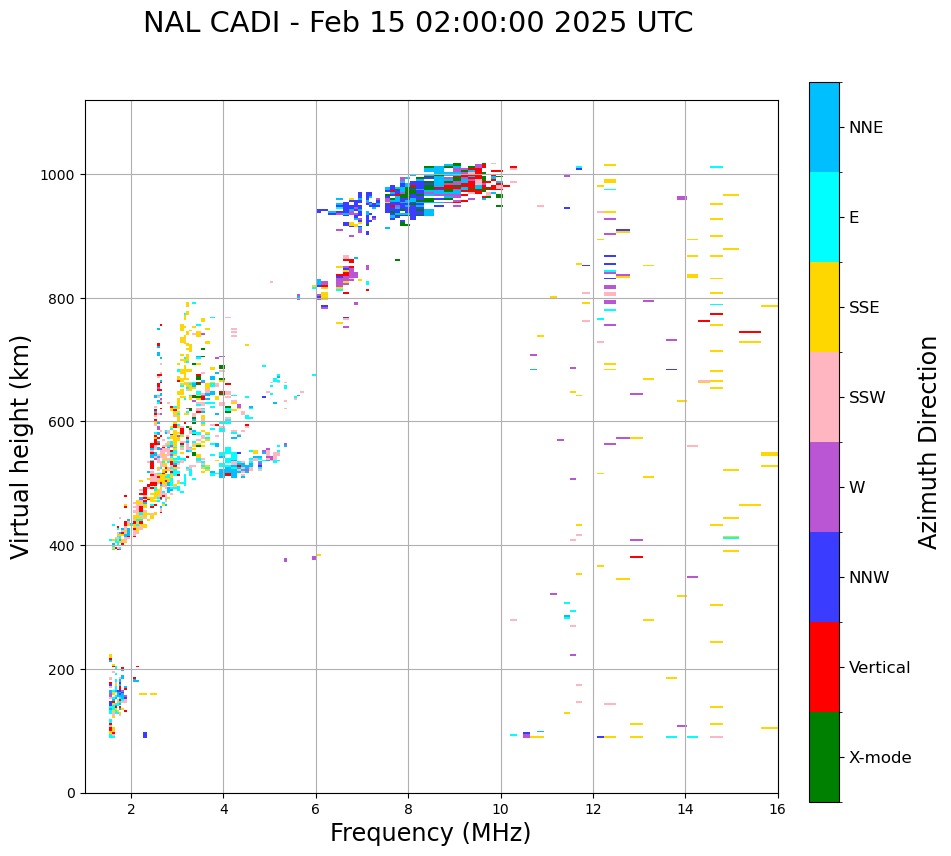 NAL CADI - Feb 15 02:00:00 2025 UTC

Virtual height (km)

1000
800
600
400
200
0

2
4
6
8
10
12
14
16

Frequency (MHz)

NNE
E
SSE
SSW
W
NNW
Vertical
X-mode

Azimuth Direction